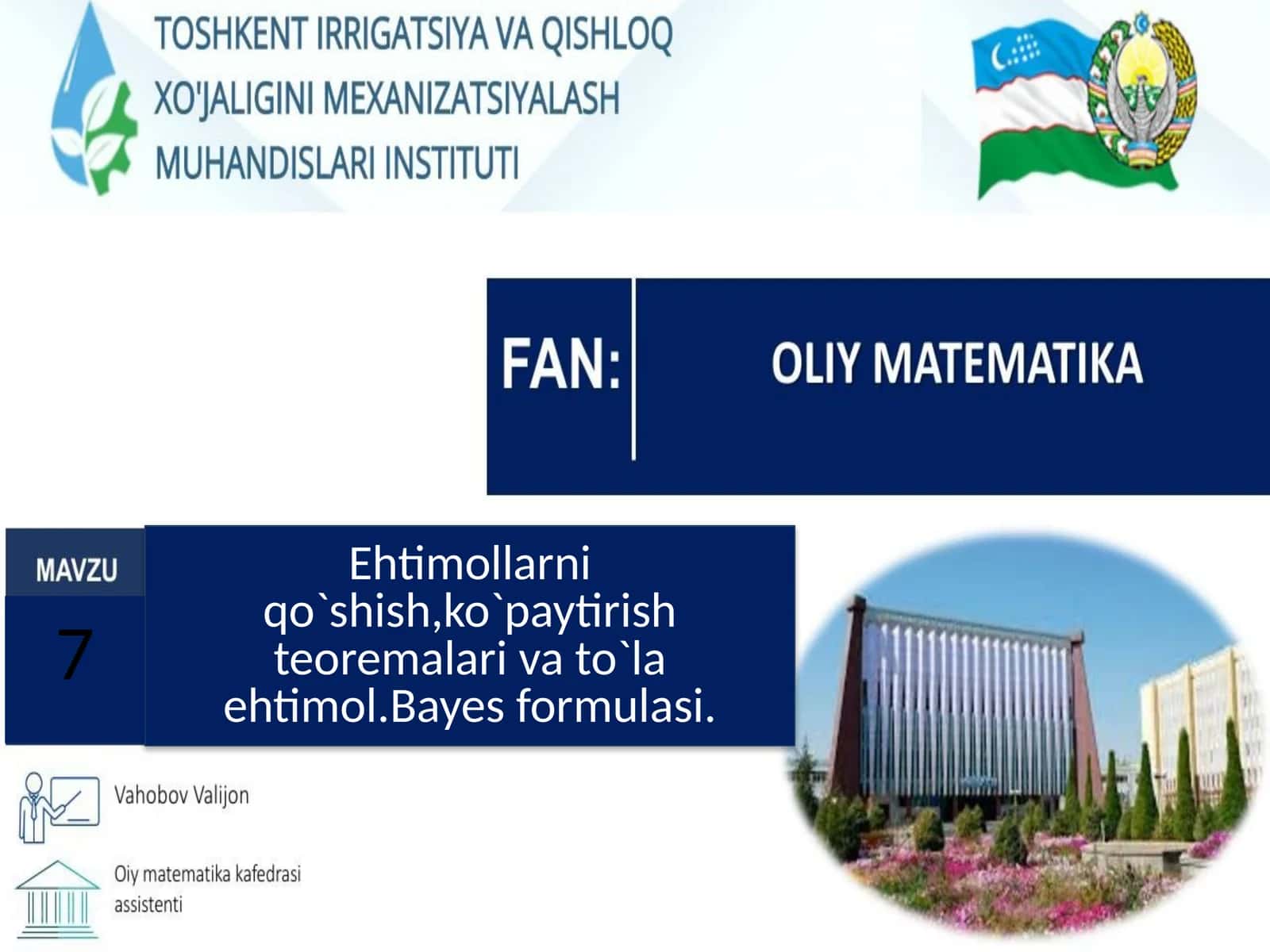 TOSHKENT IRRIGATSIYA VA QISHLOQ XO'JALIGINI MEXANIZATSIYALASH MUHANDISLARI INSTITUTI

FAN:

OLIY MATEMATIKA

MAVZU

7

Ehtimollarni qo`shish,ko`paytirish teoremalari va to`la ehtimol.Bayes formulasi.

Vahobov Valijon

Oiy matematika kafedrasi assistenti